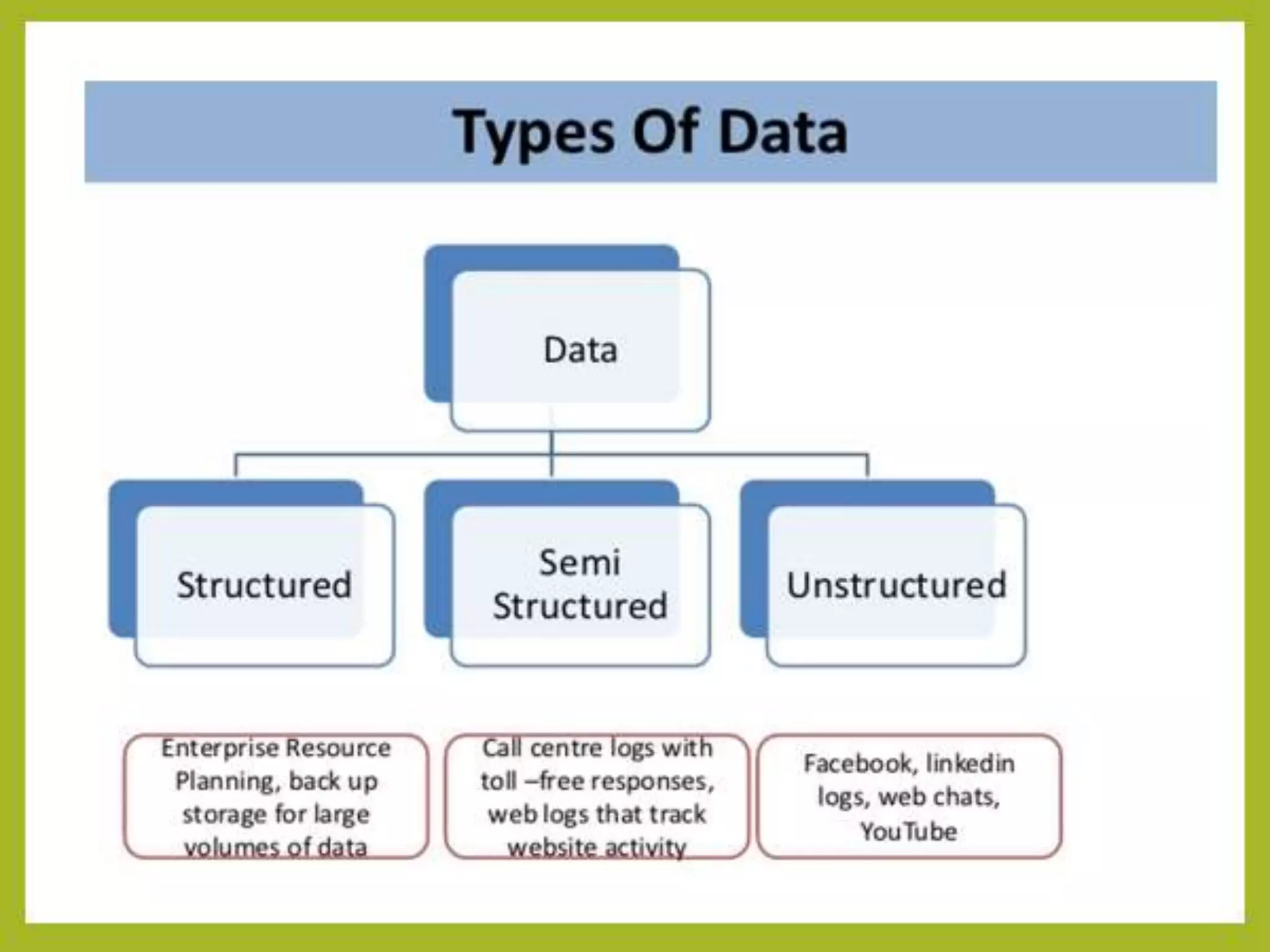 Types Of Data

Data

Structured

Semi Structured

Unstructured

Enterprise Resource Planning, back up storage for large volumes of data

Call centre logs with toll –free responses, web logs that track website activity

Facebook, linkedin logs, web chats, YouTube